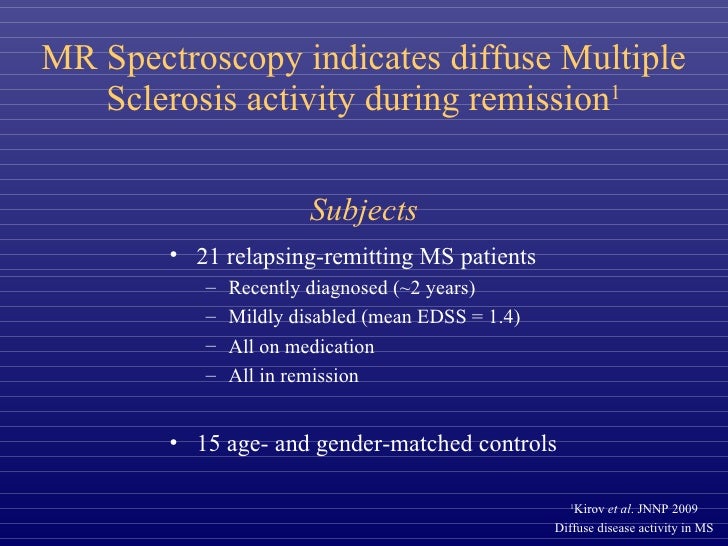 MR Spectroscopy indicates diffuse Multiple Sclerosis activity during remission$^1$

Subjects

• 21 relapsing-remitting MS patients
– Recently diagnosed (~2 years)
– Mildly disabled (mean EDSS = 1.4)
– All on medication
– All in remission

• 15 age- and gender-matched controls

$^1$Kirov et al. JNNP 2009
Diffuse disease activity in MS